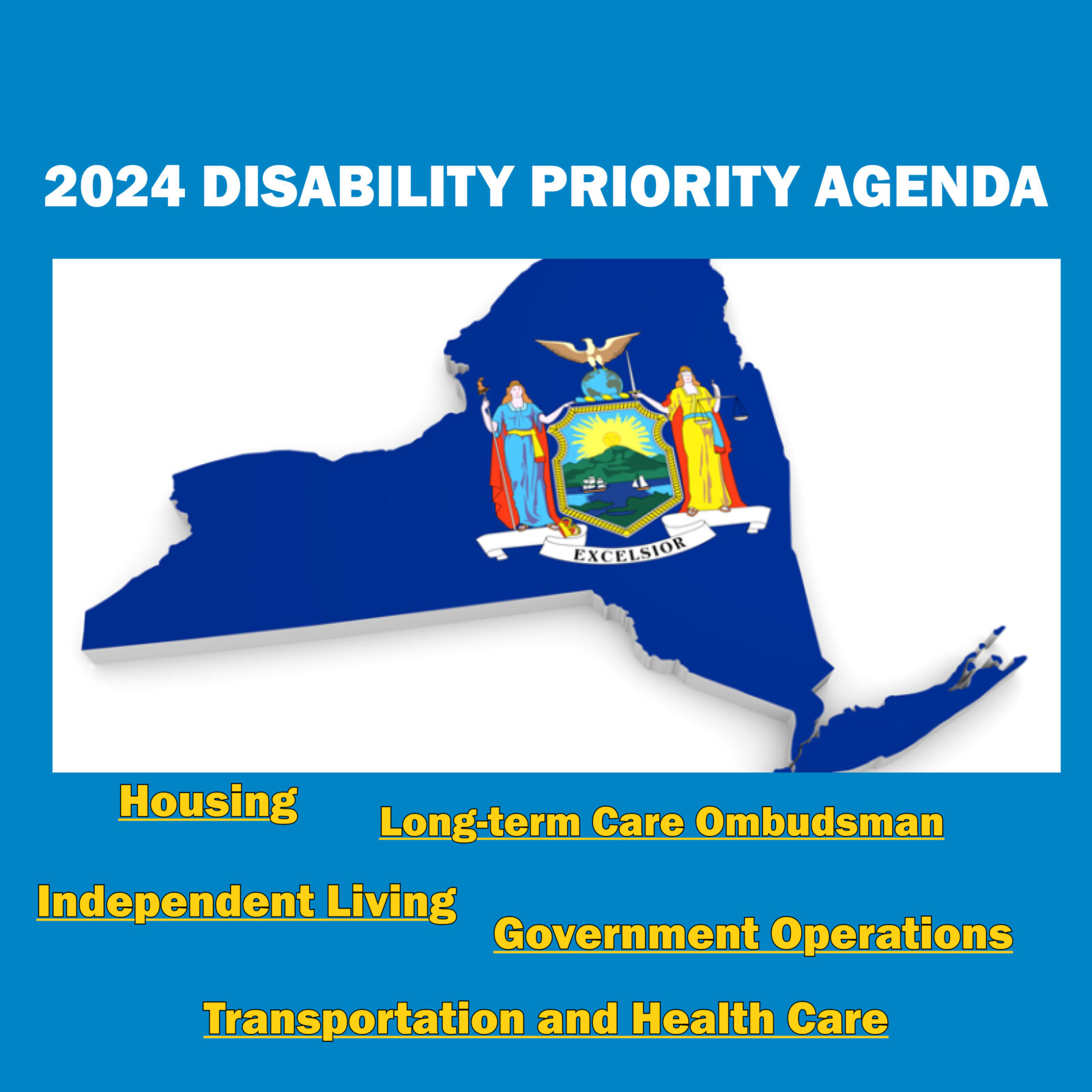 2024 DISABILITY PRIORITY AGENDA

EXCELSIOR

Housing

Long-term Care Ombudsman

Independent Living

Government Operations

Transportation and Health Care